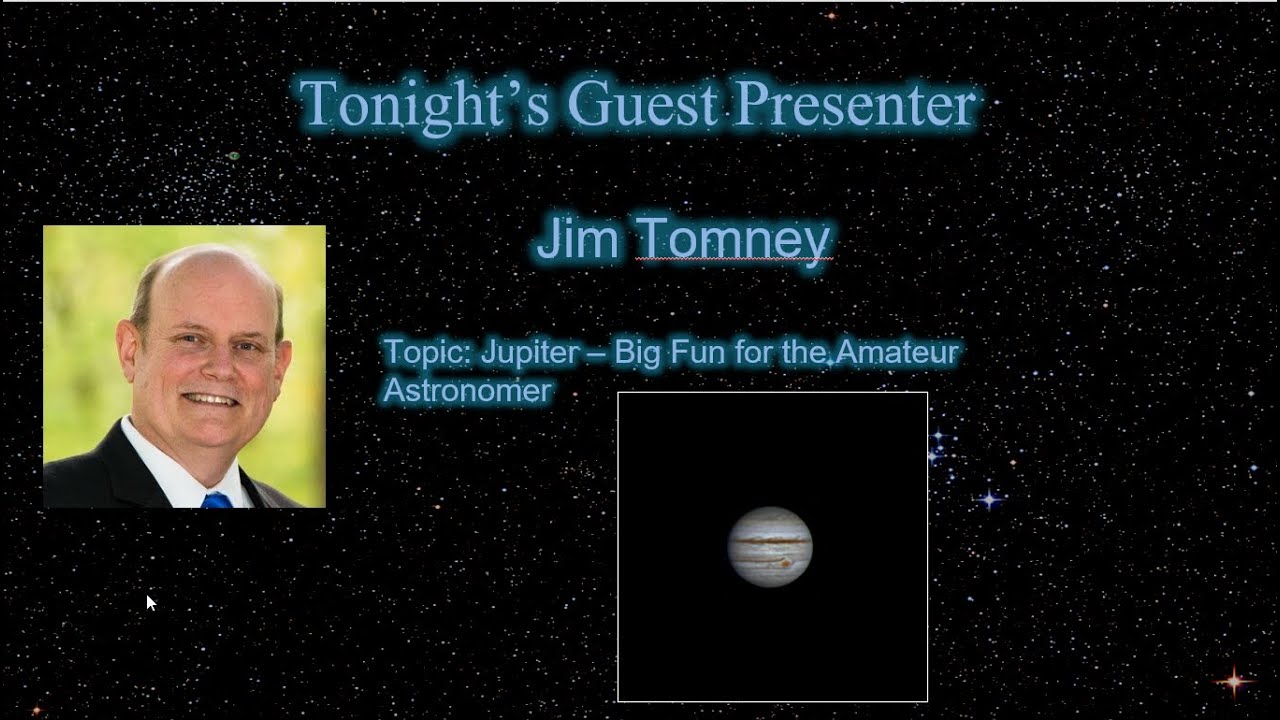 Tonight's Guest Presenter

Jim Tomney

Topic: Jupiter – Big Fun for the Amateur Astronomer